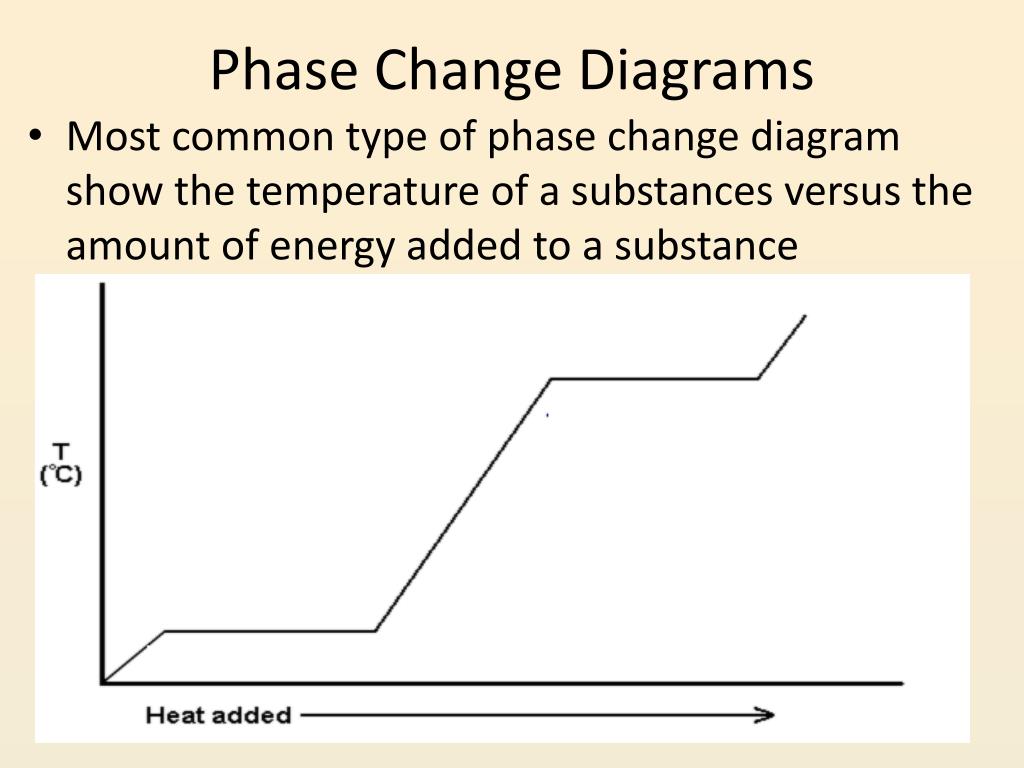 Phase Change Diagrams

• Most common type of phase change diagram show the temperature of a substances versus the amount of energy added to a substance

T
(°C)

Heat added